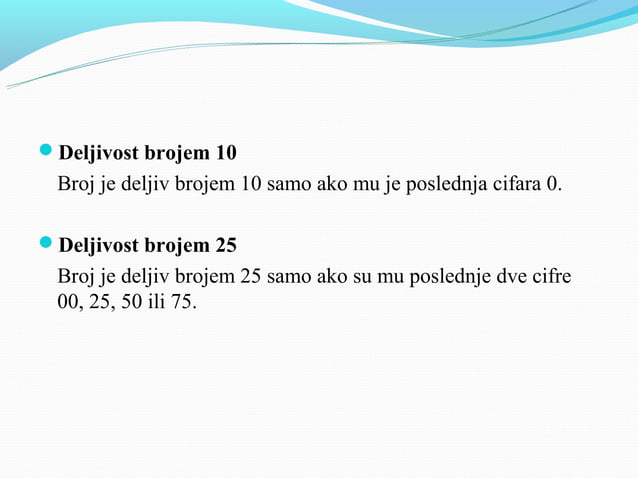 Deljivost brojem 10

Broj je deljiv brojem 10 samo ako mu je poslednja cifara 0.

Deljivost brojem 25

Broj je deljiv brojem 25 samo ako su mu poslednje dve cifre 00, 25, 50 ili 75.